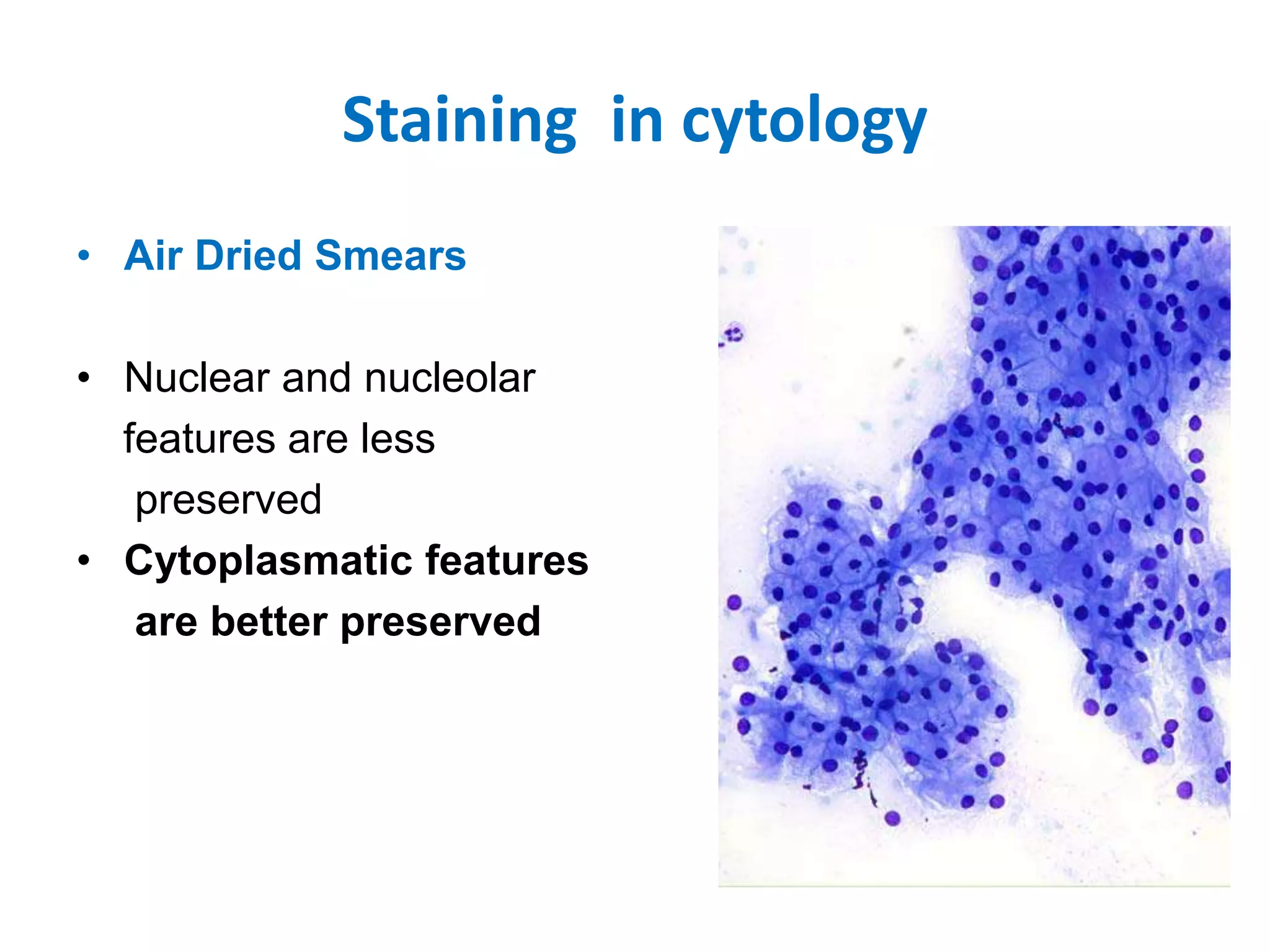 Staining  in cytology

• Air Dried Smears

• Nuclear and nucleolar features are less preserved

• Cytoplasmatic features are better preserved